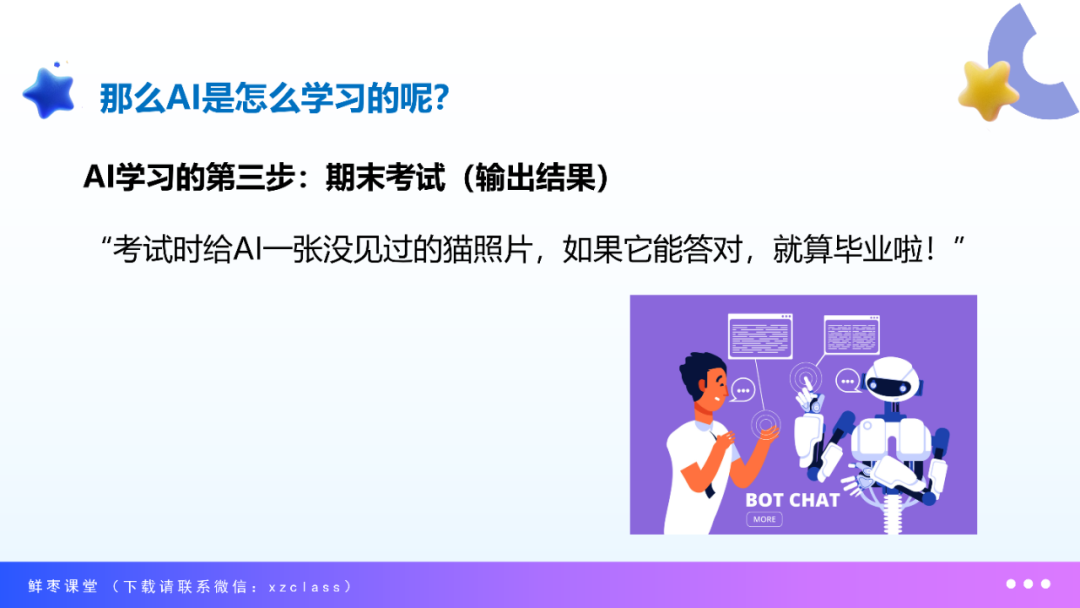 那么AI是怎么学习的呢?

AI学习的第三步：期末考试（输出结果）

“考试时给AI一张没见过的猫照片，如果它能答对，就算毕业啦！”

BOT CHAT

MORE

鲜枣课堂（下载请联系微信：xzclass）